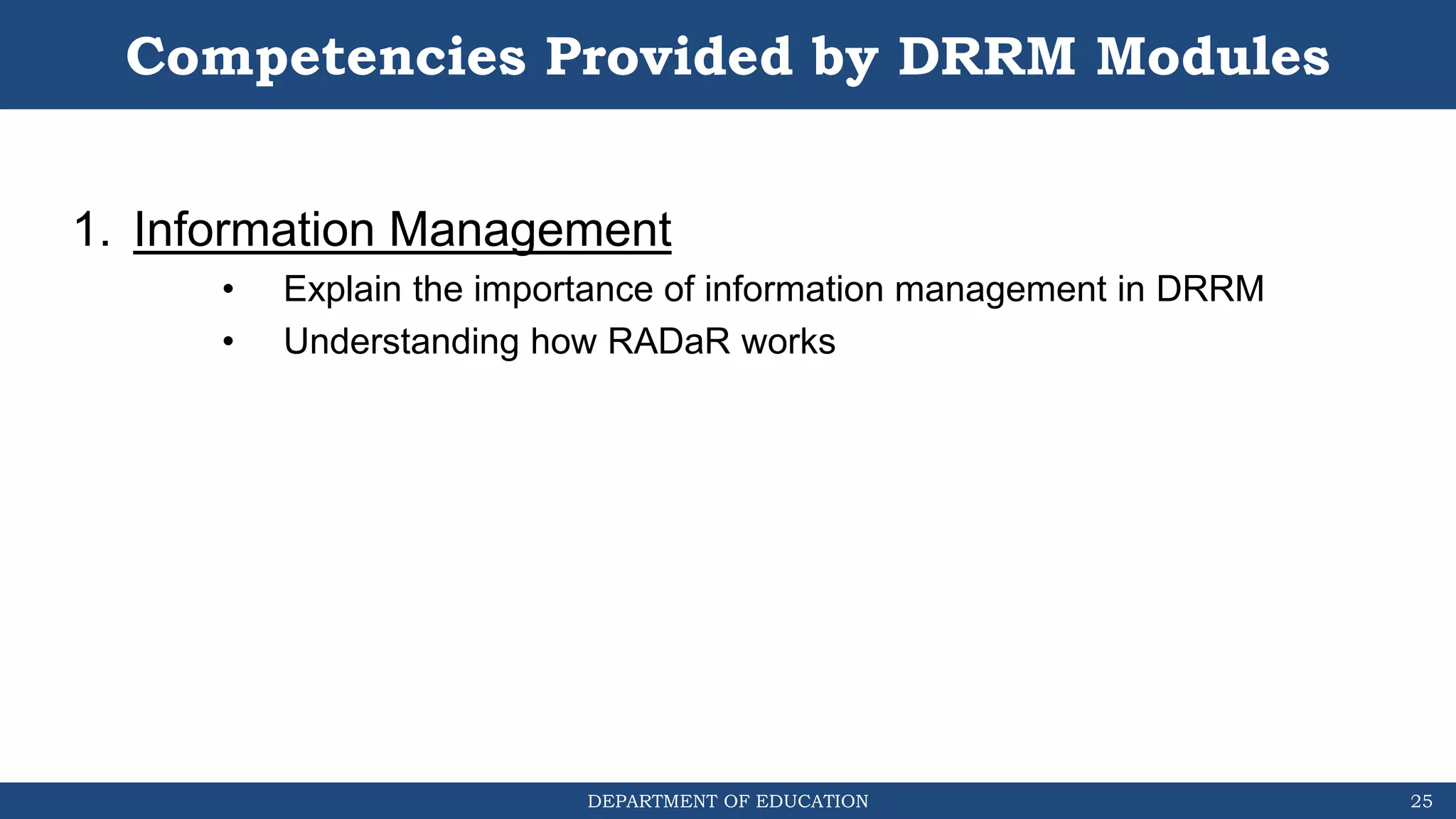 Competencies Provided by DRRM Modules

1. Information Management

• Explain the importance of information management in DRRM
• Understanding how RADaR works

DEPARTMENT OF EDUCATION 25